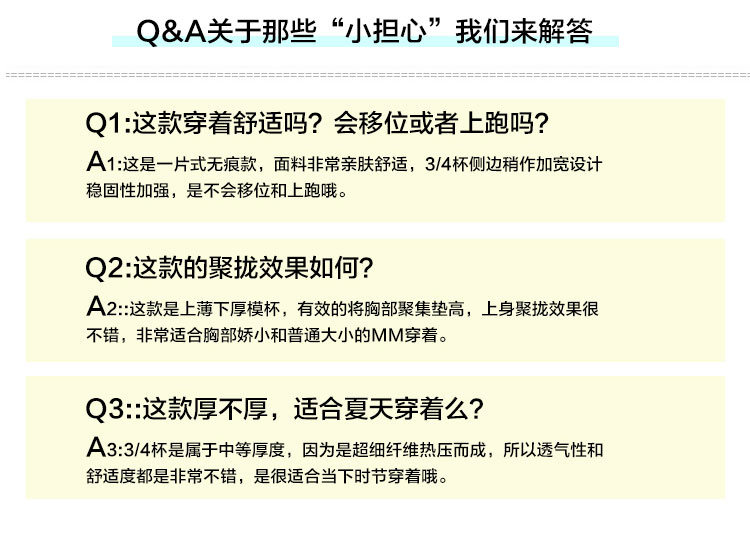 Q&A关于那些“小担心”我们来解答

Q1:这款穿着舒适吗？会移位或者上跑吗？

A1:这是一片式无痕款，面料非常亲肤舒适，3/4杯侧边稍作加宽设计稳固性加强，是不会移位和上跑哦。

Q2:这款的聚拢效果如何？

A2::这款是上薄下厚模杯，有效的将胸部聚集垫高，上身聚拢效果很不错，非常适合胸部娇小和普通大小的MM穿着。

Q3::这款厚不厚，适合夏天穿着么？

A3:3/4杯是属于中等厚度，因为是超细纤维热压而成，所以透气性和舒适度都是非常不错，是很适合当下时节穿着哦。